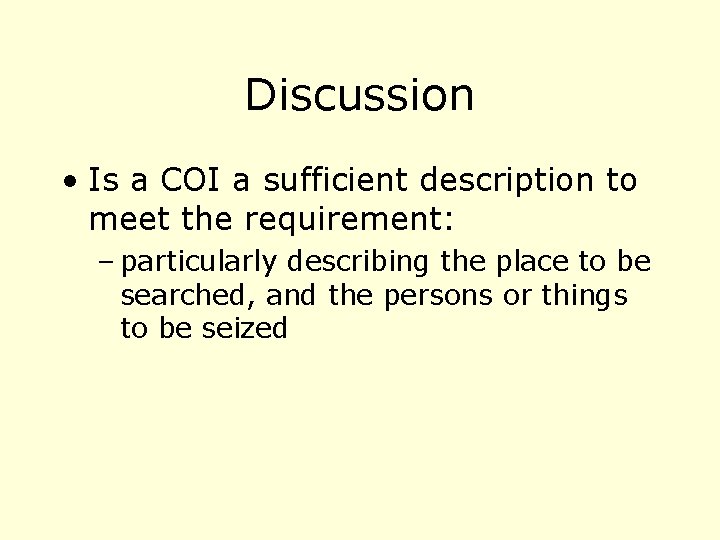 Discussion

• Is a COI a sufficient description to meet the requirement:

– particularly describing the place to be searched, and the persons or things to be seized